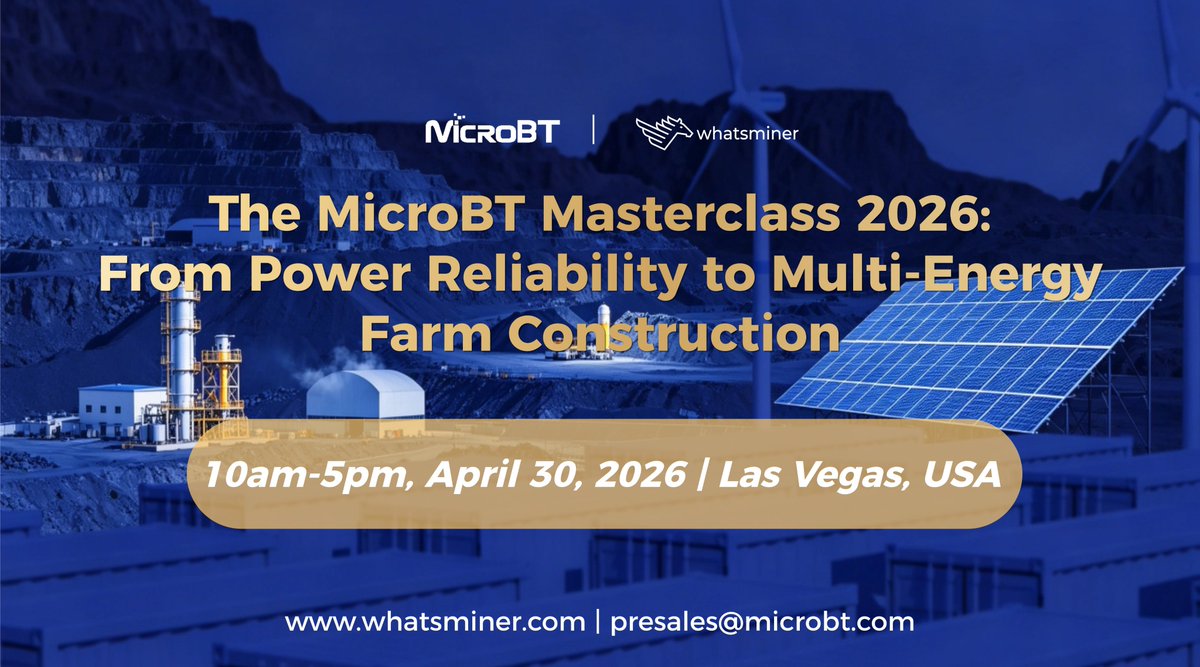 MicroBT | whatsminer

The MicroBT Masterclass 2026: From Power Reliability to Multi-Energy Farm Construction

10am-5pm, April 30, 2026 | Las Vegas, USA

www.whatsminer.com | presales@microbt.com